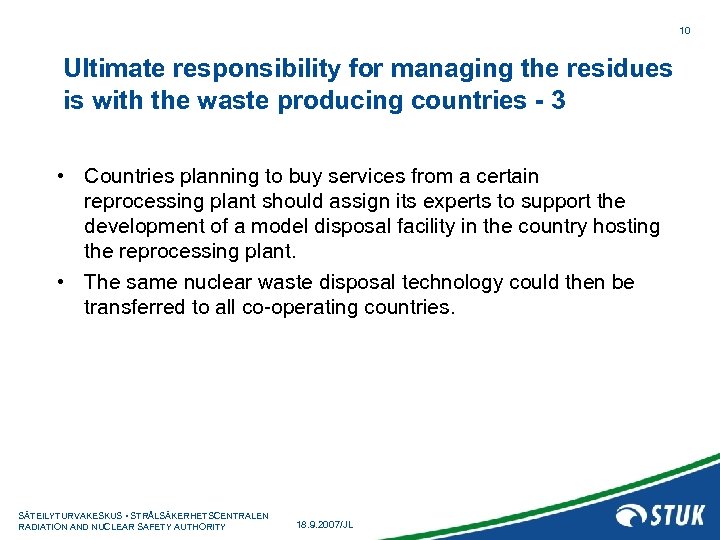 10

Ultimate responsibility for managing the residues is with the waste producing countries - 3

• Countries planning to buy services from a certain reprocessing plant should assign its experts to support the development of a model disposal facility in the country hosting the reprocessing plant.

• The same nuclear waste disposal technology could then be transferred to all co-operating countries.

SÄTEILYTURVAKESKUS • STRÅLSÄKERHETSCENTRALEN
RADIATION AND NUCLEAR SAFETY AUTHORITY

18.9.2007/JL

STUK